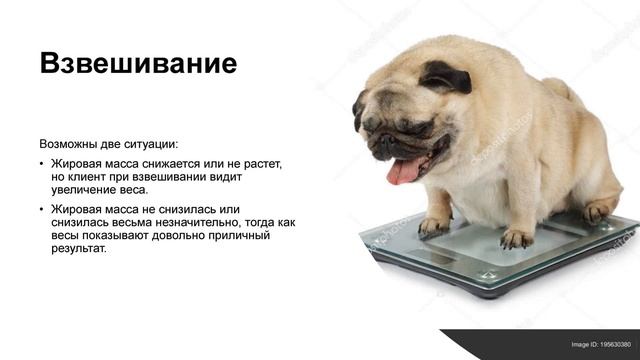 Взвешивание

Возможны две ситуации:

• Жировая масса снижается или не растет, но клиент при взвешивании видит увеличение веса.

• Жировая масса не снизилась или снизилась весьма незначительно, тогда как весы показывают довольно приличный результат.

depositphotos

Image ID: 195630380